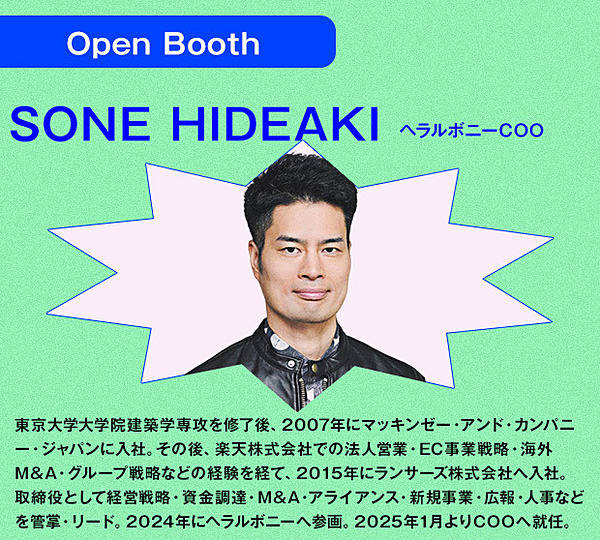 Open Booth

SONE HIDEAKI ヘラルボニーCOO

東京大学大学院建築学専攻を修了後、2007年にマッキンゼー・アンド・カンパニー・ジャパンに入社。その後、楽天株式会社での法人営業・EC事業戦略・海外M&A・グループ戦略などの経験を経て、2015年にランサーズ株式会社へ入社。取締役として経営戦略・資金調達・M&A・アライアンス・新規事業・広報・人事などを管掌・リード。2024年にヘラルボニーへ参画。2025年1月よりCOOへ就任。